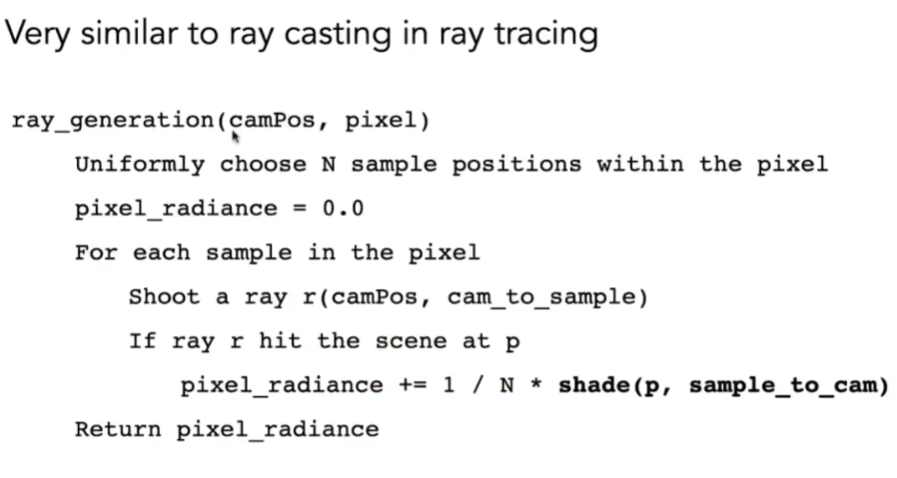 Very similar to ray casting in ray tracing

ray_generation(camPos, pixel)
    Uniformly choose N sample positions within the pixel
    pixel_radiance = 0.0
    For each sample in the pixel
        Shoot a ray r(camPos, cam_to_sample)
        If ray r hit the scene at p
            pixel_radiance += 1 / N * shade(p, sample_to_cam)
    Return pixel_radiance